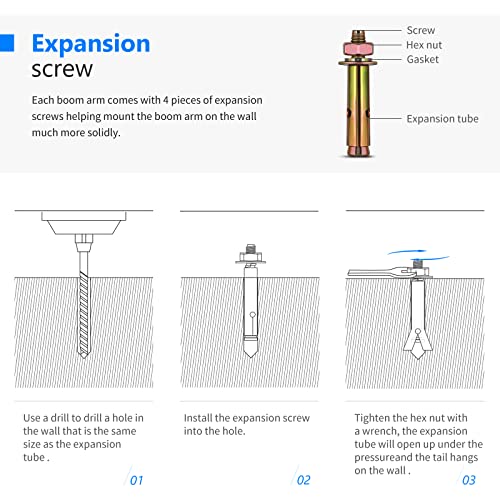 Expansion screw

Each boom arm comes with 4 pieces of expansion screws helping mount the boom arm on the wall much more solidly.

Screw
Hex nut
Gasket
Expansion tube

Use a drill to drill a hole in the wall that is the same size as the expansion tube .

01

Install the expansion screw into the hole.

02

Tighten the hex nut with a wrench, the expansion tube will open up under the pressureand the tail hangs on the wall .

03